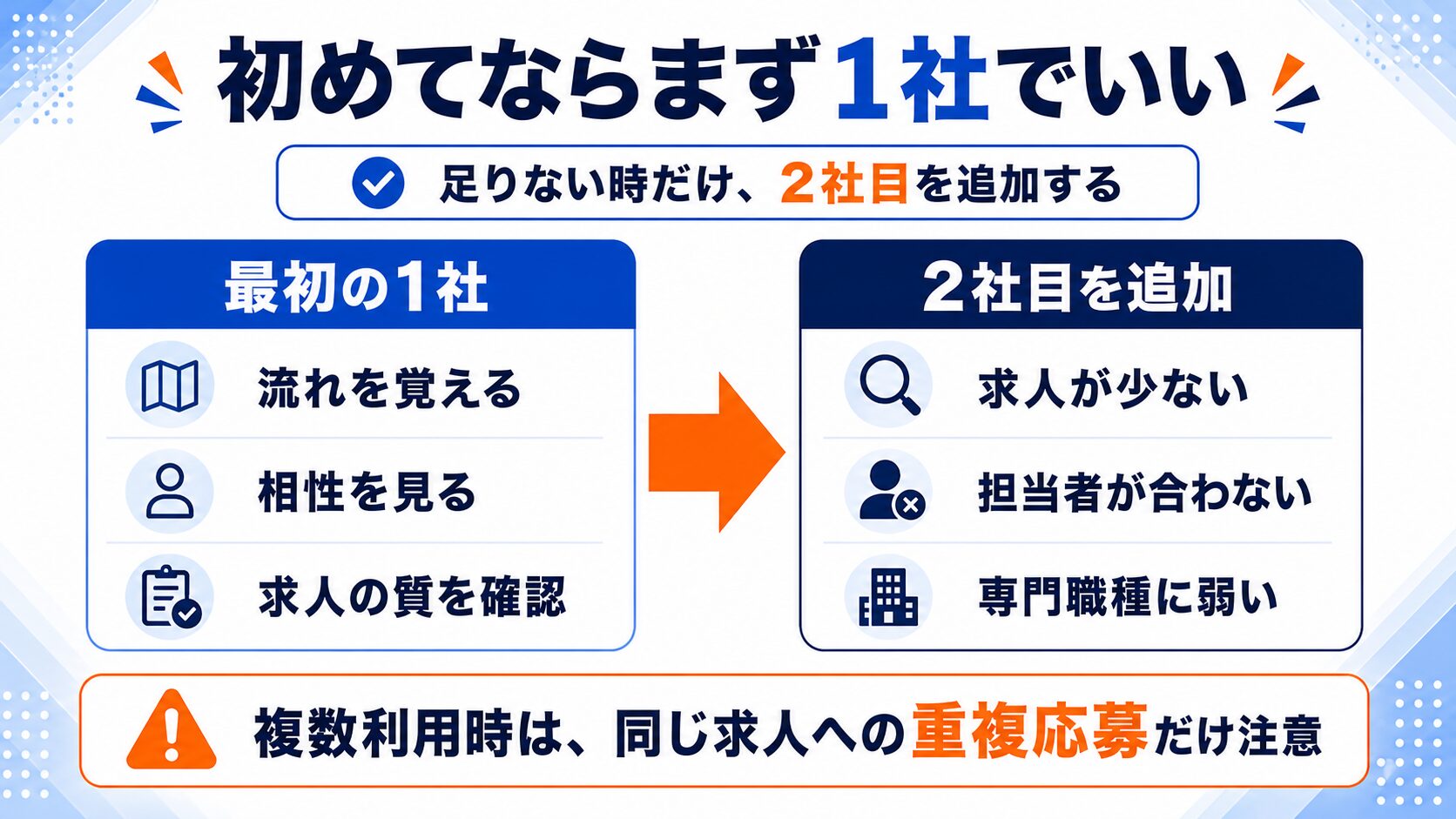 初めてならまず1社でいい

足りない時だけ、2社目を追加する

最初の1社

流れを覚える

相性を見る

求人の質を確認

2社目を追加

求人が少ない

担当者が合わない

専門職種に弱い

複数利用時は、同じ求人への重複応募だけ注意